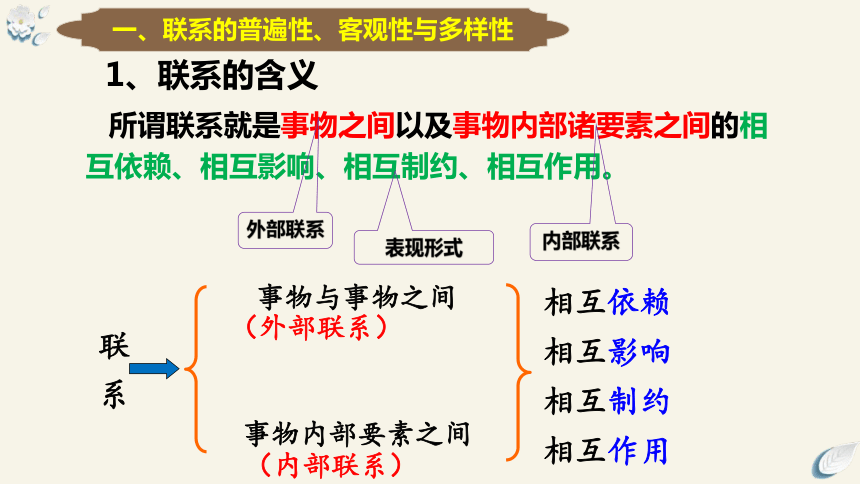 一、联系的普遍性、客观性与多样性

1、联系的含义

所谓联系就是事物之间以及事物内部诸要素之间的相互依赖、相互影响、相互制约、相互作用。

外部联系

表现形式

内部联系

联系

事物与事物之间
（外部联系）

事物内部要素之间
（内部联系）

相互依赖
相互影响
相互制约
相互作用